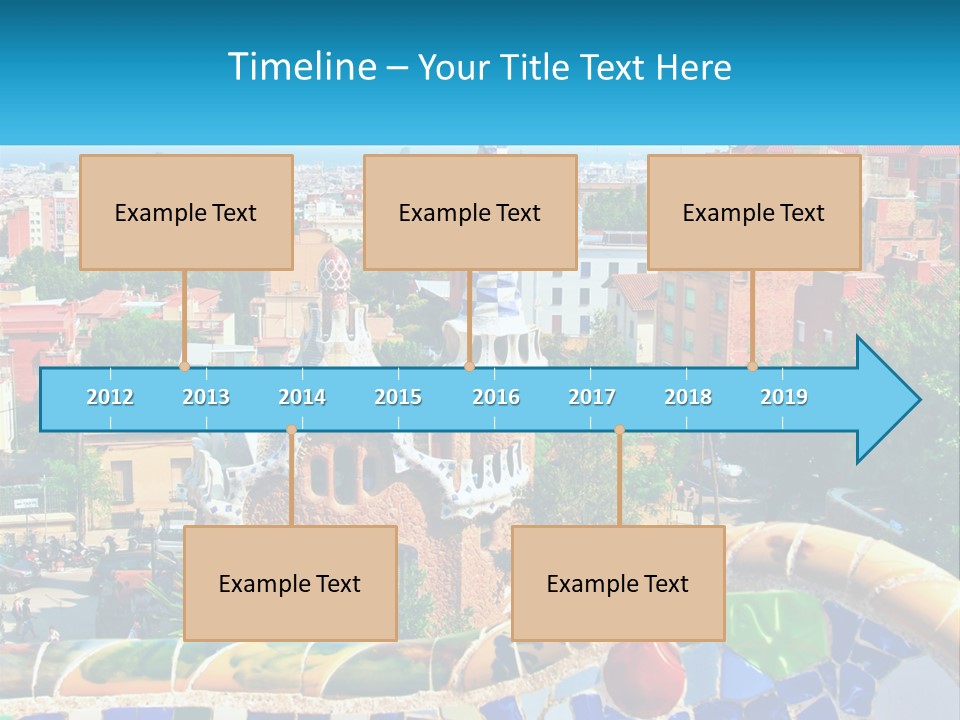 Timeline – Your Title Text Here

Example Text

Example Text

Example Text

2012 2013 2014 2015 2016 2017 2018 2019

Example Text

Example Text